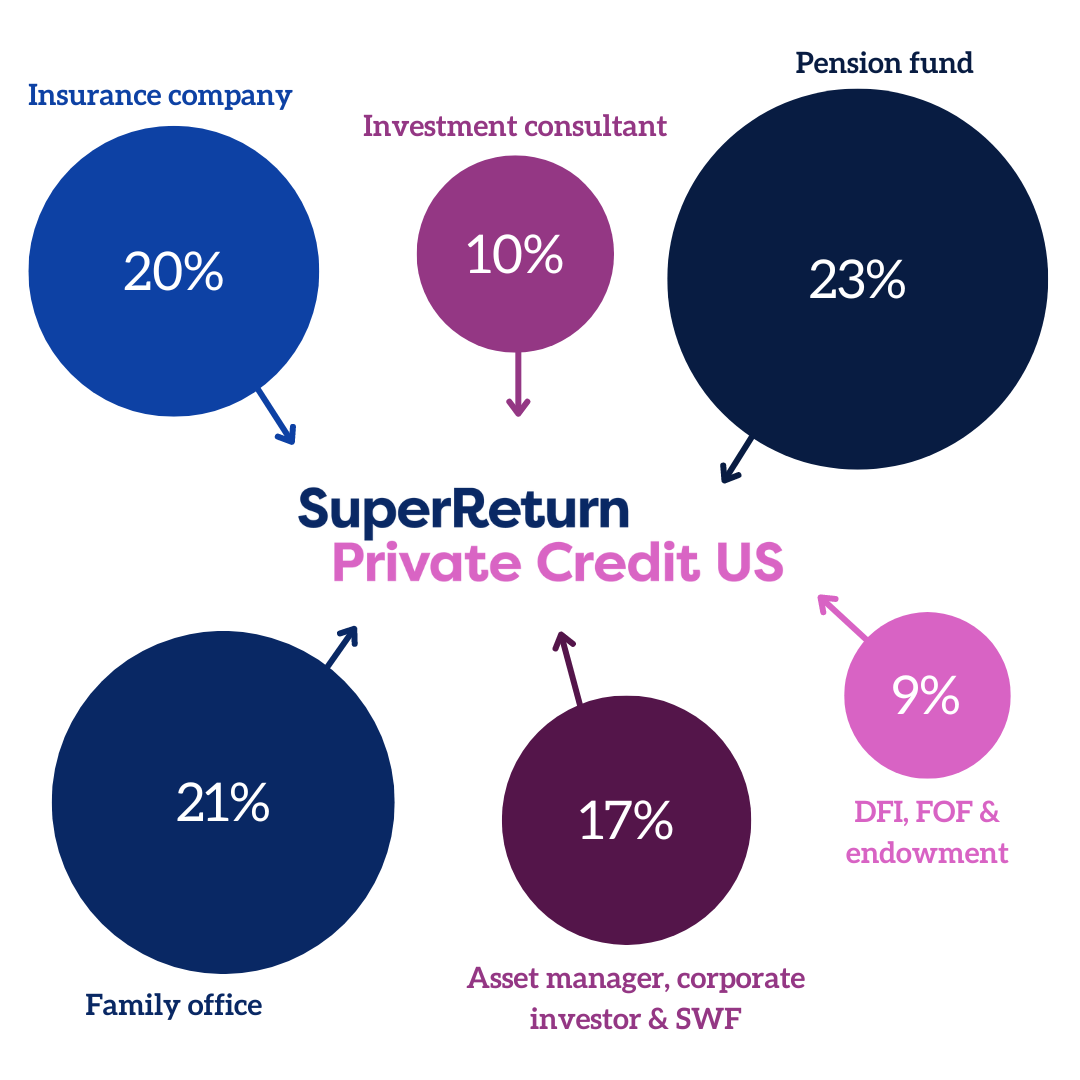 Insurance company

20%

Investment consultant

10%

Pension fund

23%

SuperReturn
Private Credit US

21%

Family office

17%

Asset manager, corporate investor & SWF

9%

DFI, FOF & endowment